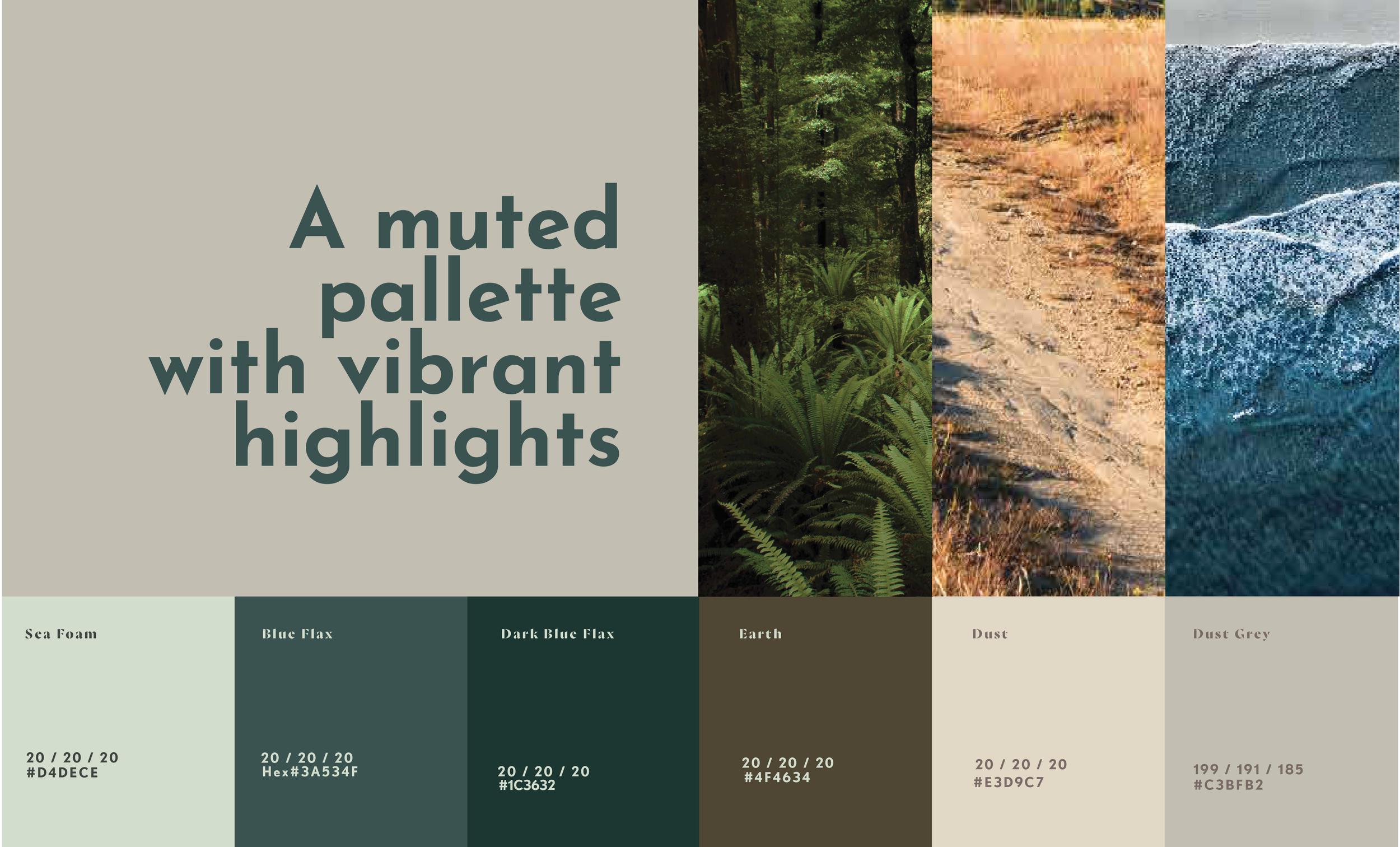 A muted pallette with vibrant highlights

Sea Foam

20 / 20 / 20
#D4DECE

Blue Flax

20 / 20 / 20
Hex#3A534F

Dark Blue Flax

20 / 20 / 20
#1C3632

Earth

20 / 20 / 20
#4F4634

Dust

20 / 20 / 20
#E3D9C7

Dust Grey

199 / 191 / 185
#C3BFB2